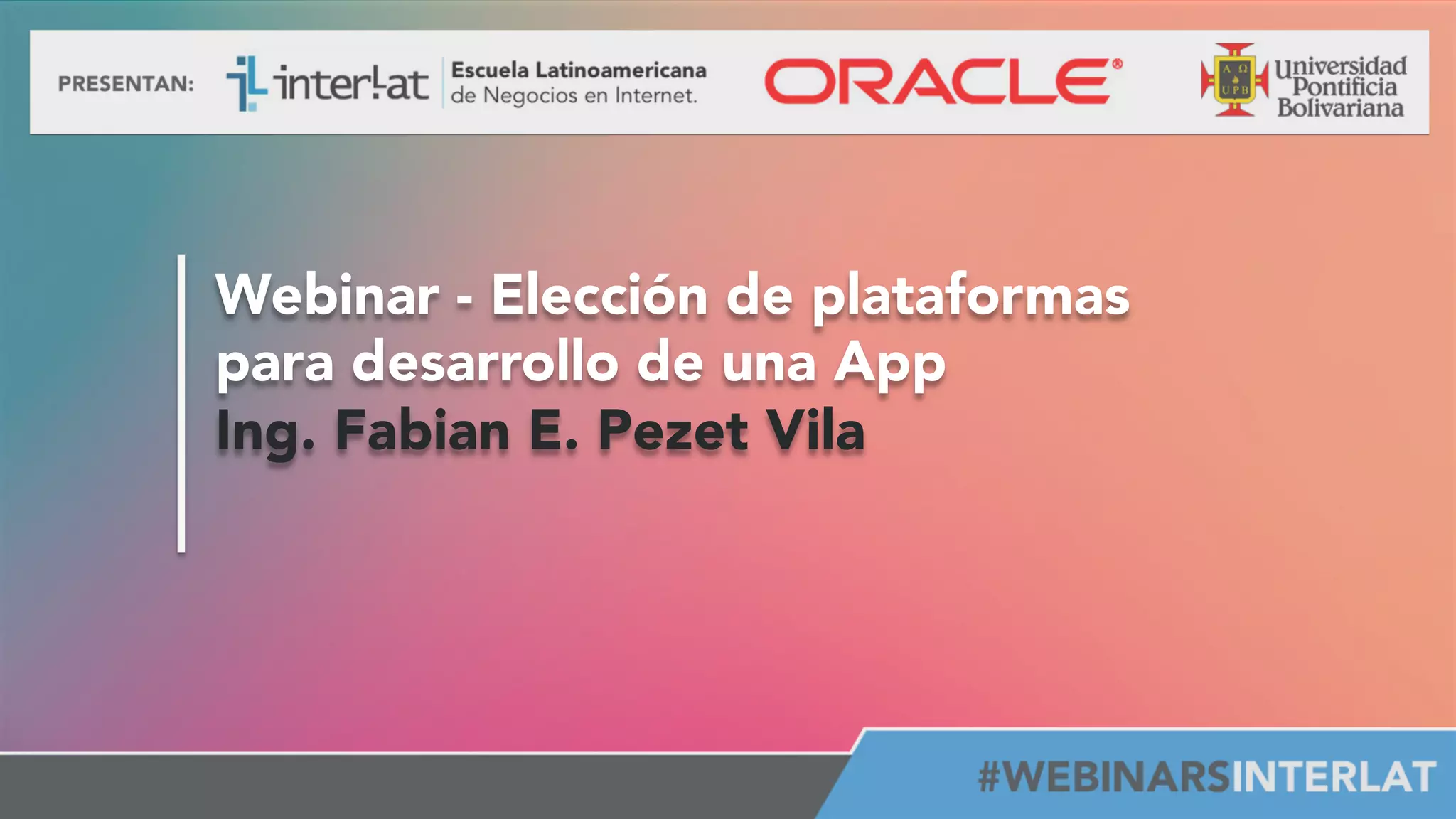 PRESENTAN: interlat Escuela Latinoamericana de Negocios en Internet. ORACLE® A Ω UPB Universidad Pontificia Bolivariana

Webinar - Elección de plataformas para desarrollo de una App
Ing. Fabian E. Pezet Vila

#WEBINARSINTERLAT